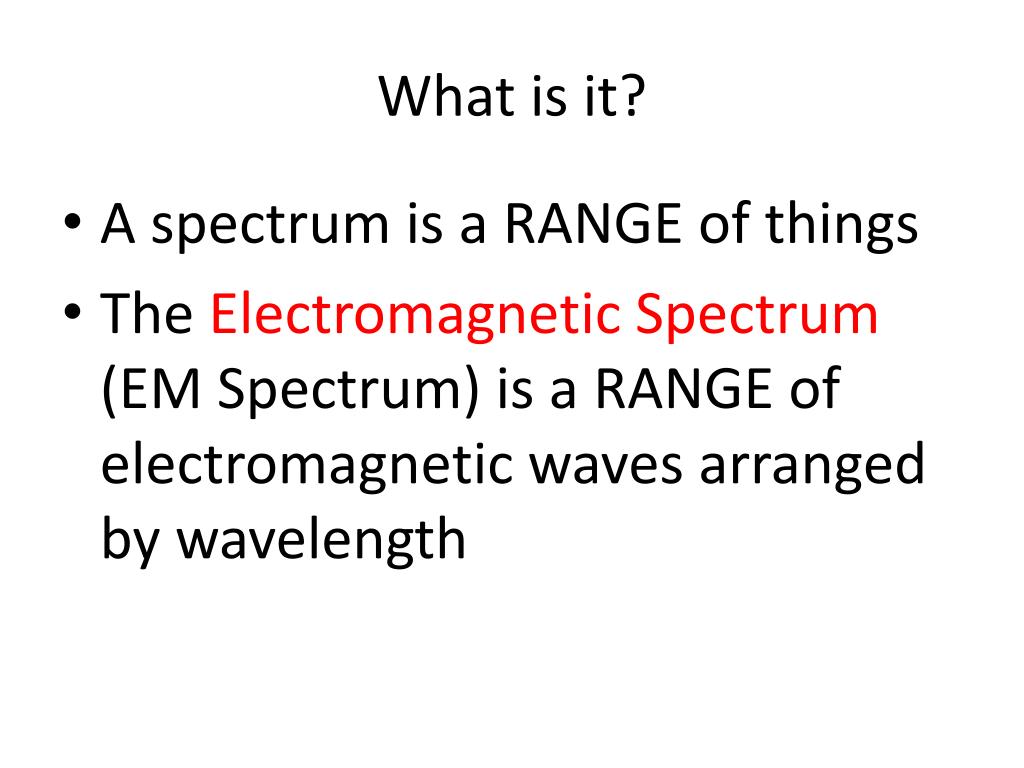 What is it?

• A spectrum is a RANGE of things
• The Electromagnetic Spectrum (EM Spectrum) is a RANGE of electromagnetic waves arranged by wavelength